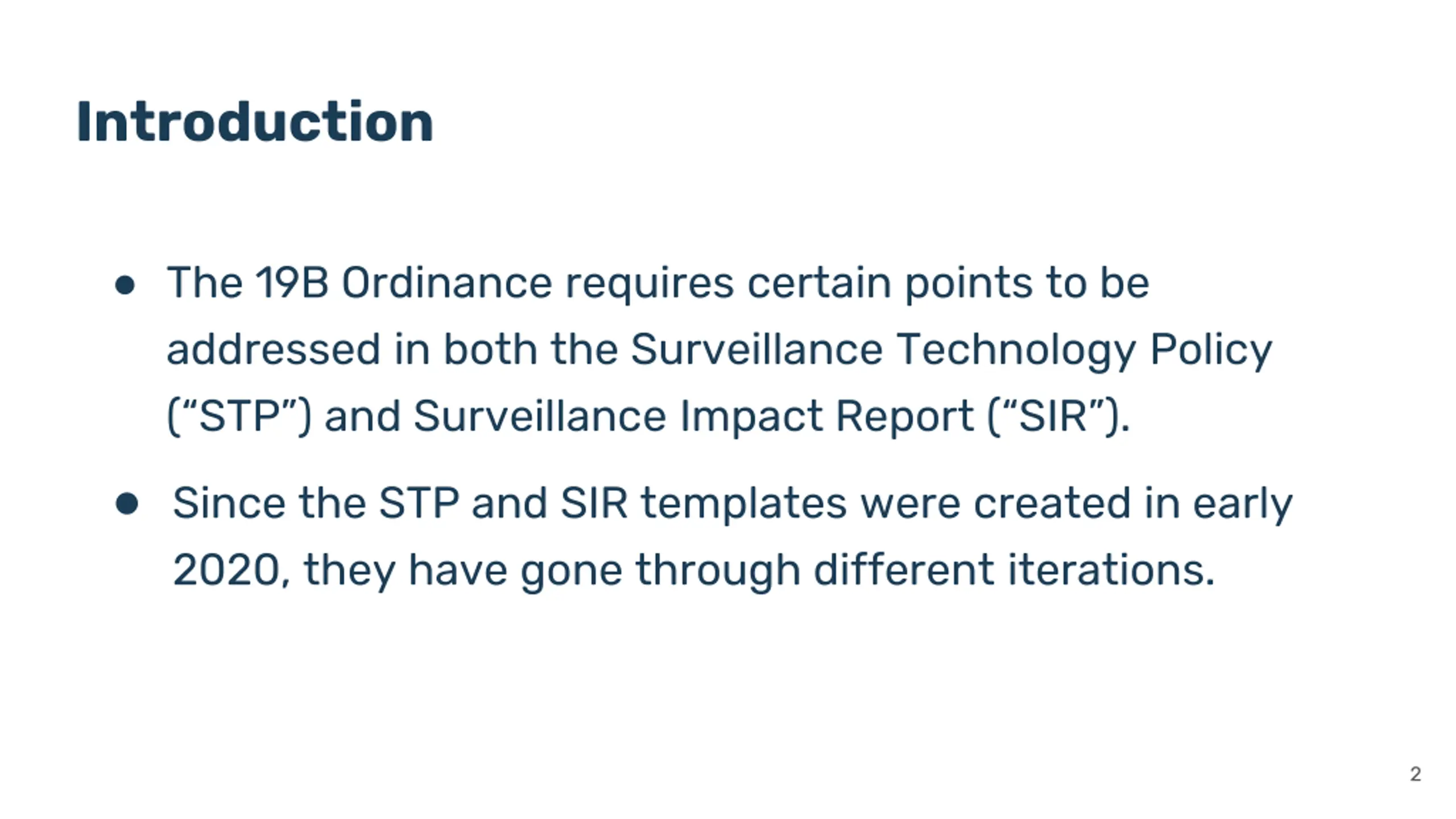 Introduction

● The 19B Ordinance requires certain points to be addressed in both the Surveillance Technology Policy (“STP”) and Surveillance Impact Report (“SIR”).

● Since the STP and SIR templates were created in early 2020, they have gone through different iterations.

2